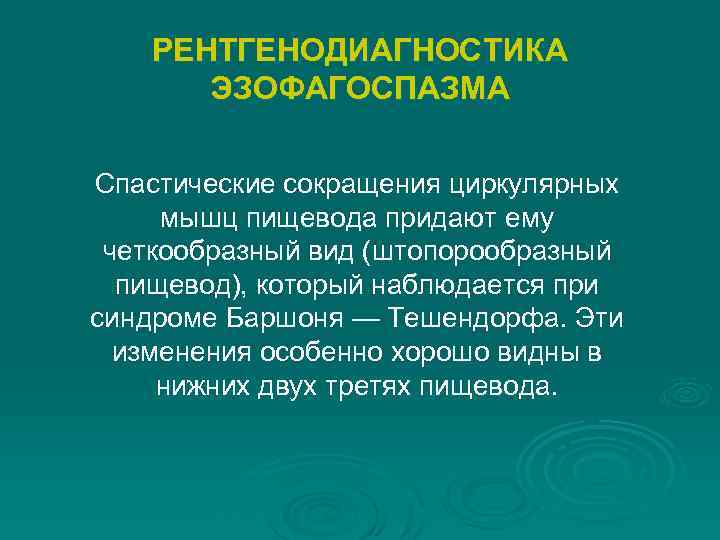 РЕНТГЕНОДИАГНОСТИКА ЭЗОФАГОСПАЗМА

Спастические сокращения циркулярных мышц пищевода придают ему четкообразный вид (штопорообразный пищевод), который наблюдается при синдроме Баршоня — Тешендорфа. Эти изменения особенно хорошо видны в нижних двух третях пищевода.